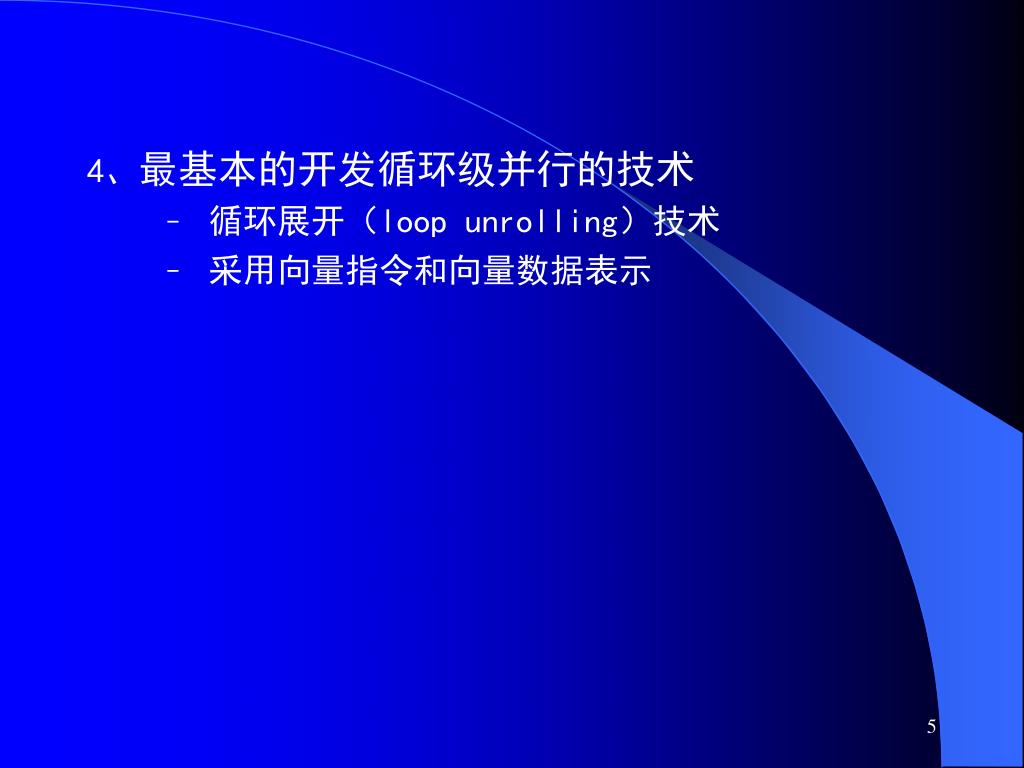 4、最基本的开发循环级并行的技术

– 循环展开（loop unrolling）技术

– 采用向量指令和向量数据表示

5